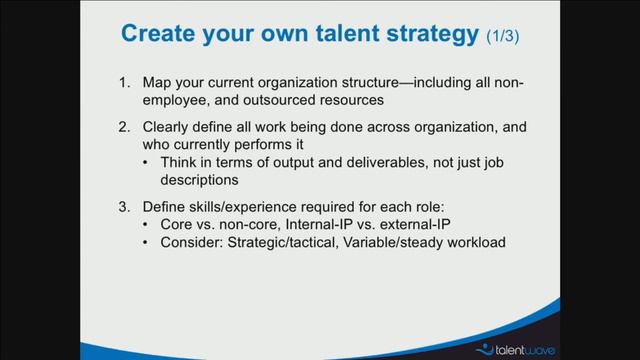 Create your own talent strategy (1/3)

1. Map your current organization structure—including all non-employee, and outsourced resources

2. Clearly define all work being done across organization, and who currently performs it
• Think in terms of output and deliverables, not just job descriptions

3. Define skills/experience required for each role:
• Core vs. non-core, Internal-IP vs. external-IP
• Consider: Strategic/tactical, Variable/steady workload

talentwave